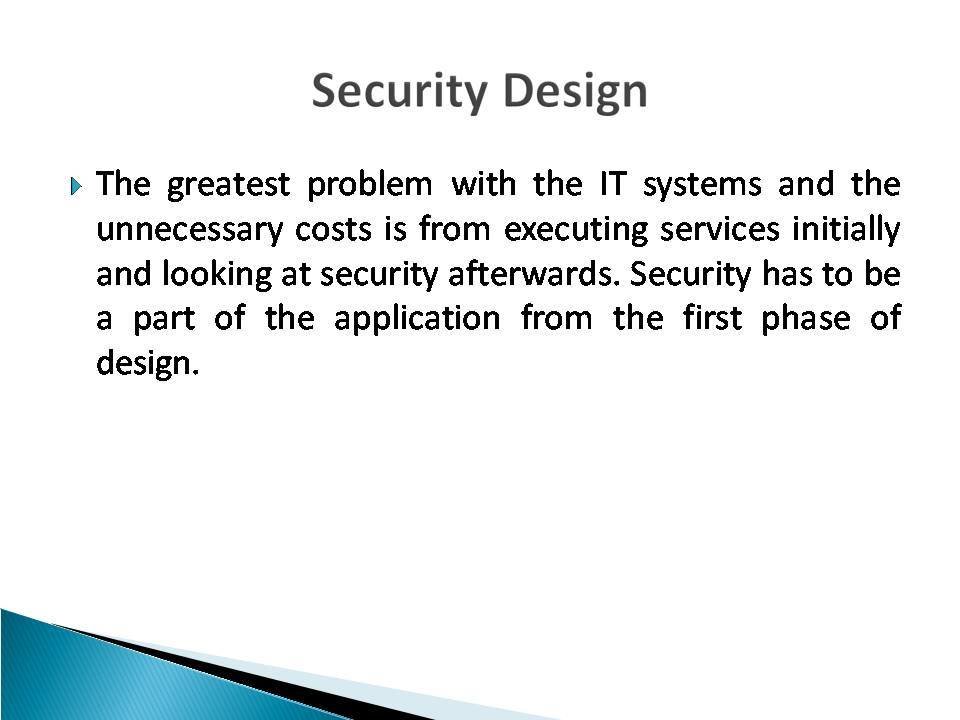 Security Design

The greatest problem with the IT systems and the unnecessary costs is from executing services initially and looking at security afterwards. Security has to be a part of the application from the first phase of design.